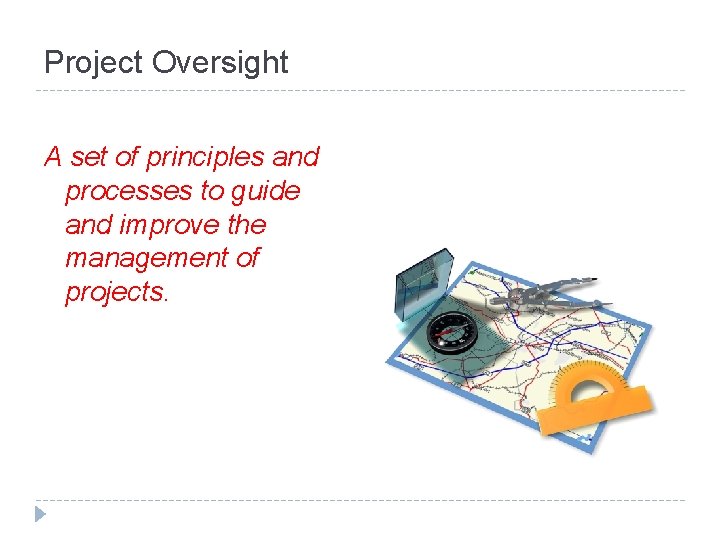 Project Oversight

A set of principles and processes to guide and improve the management of projects.